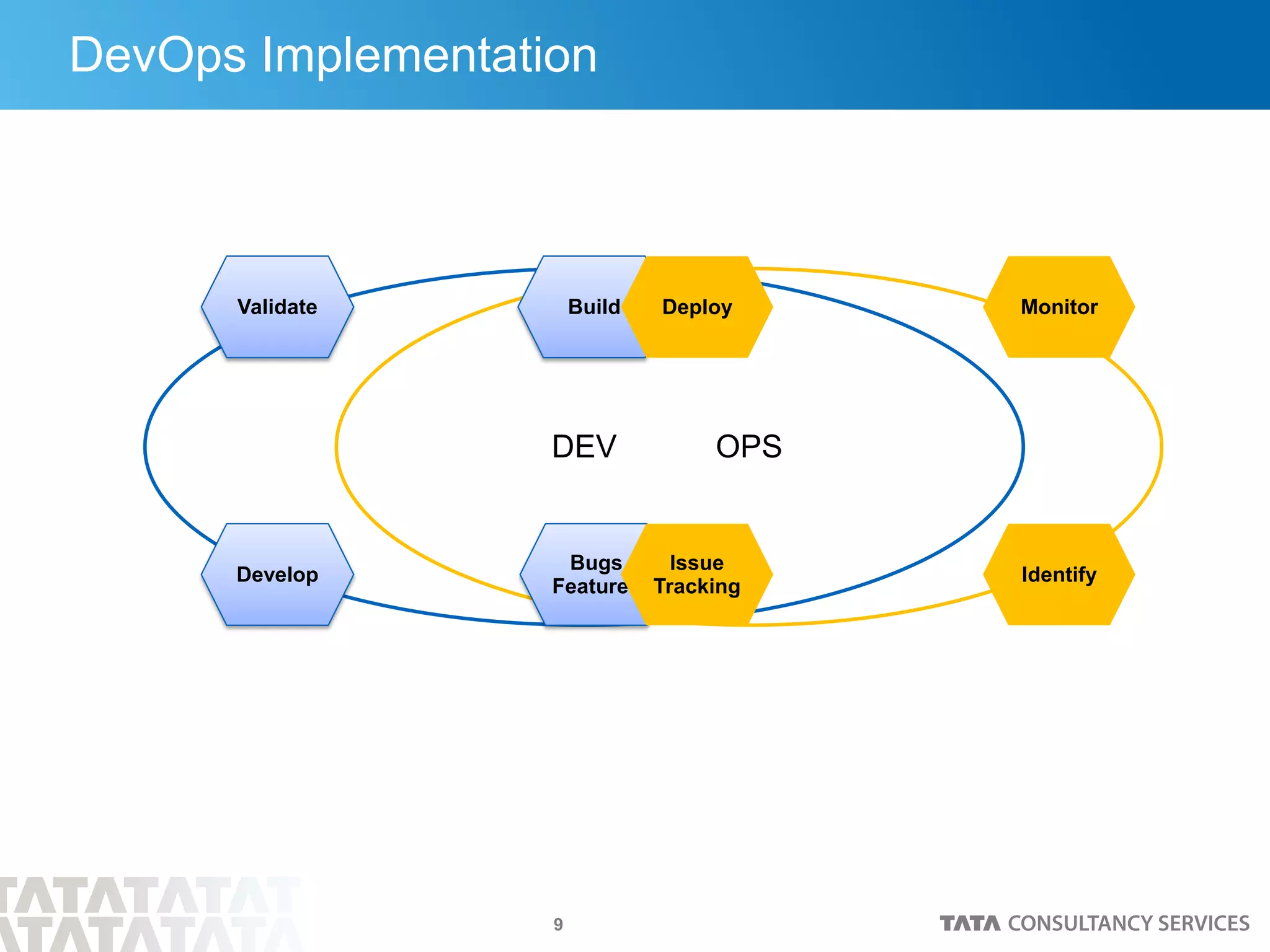 DevOps Implementation

Validate

Build

Deploy

Monitor

DEV

OPS

Develop

Bugs Feature

Issue Tracking

Identify

TATATATAT
ATATATATA

9

TATA CONSULTANCY SERVICES